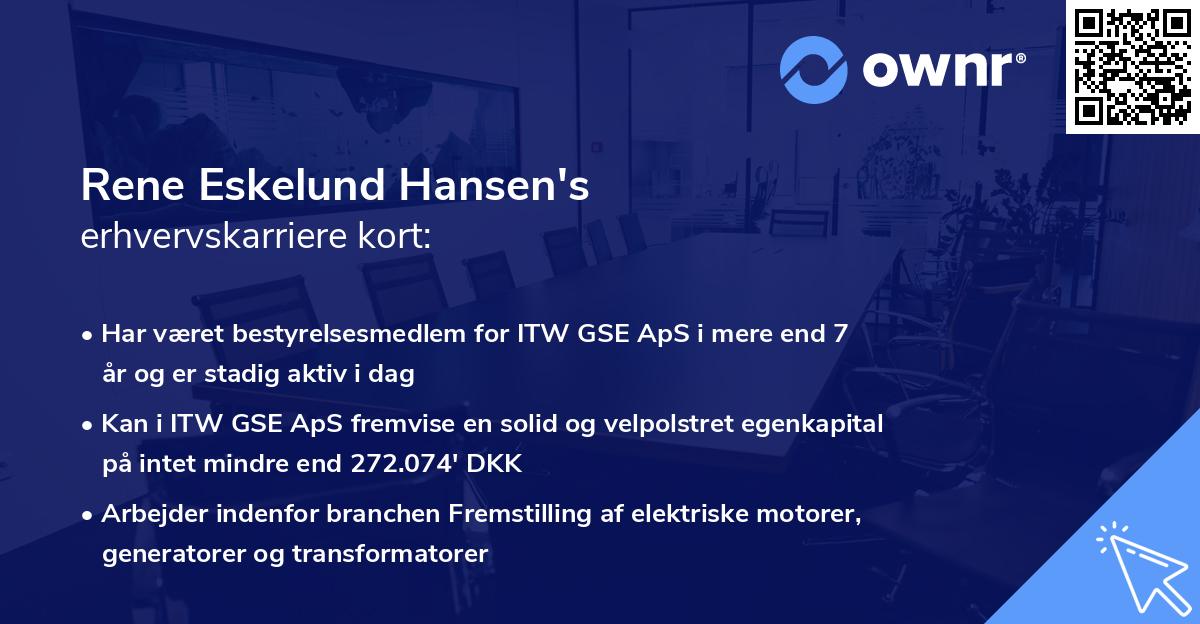 ownr®

Rene Eskelund Hansen's
erhvervskarriere kort:

• Har været bestyrelsesmedlem for ITW GSE ApS i mere end 7 år og er stadig aktiv i dag

• Kan i ITW GSE ApS fremvise en solid og velpolstret egenkapital på intet mindre end 272.074' DKK

• Arbejder indenfor branchen Fremstilling af elektriske motorer, generatorer og transformatorer